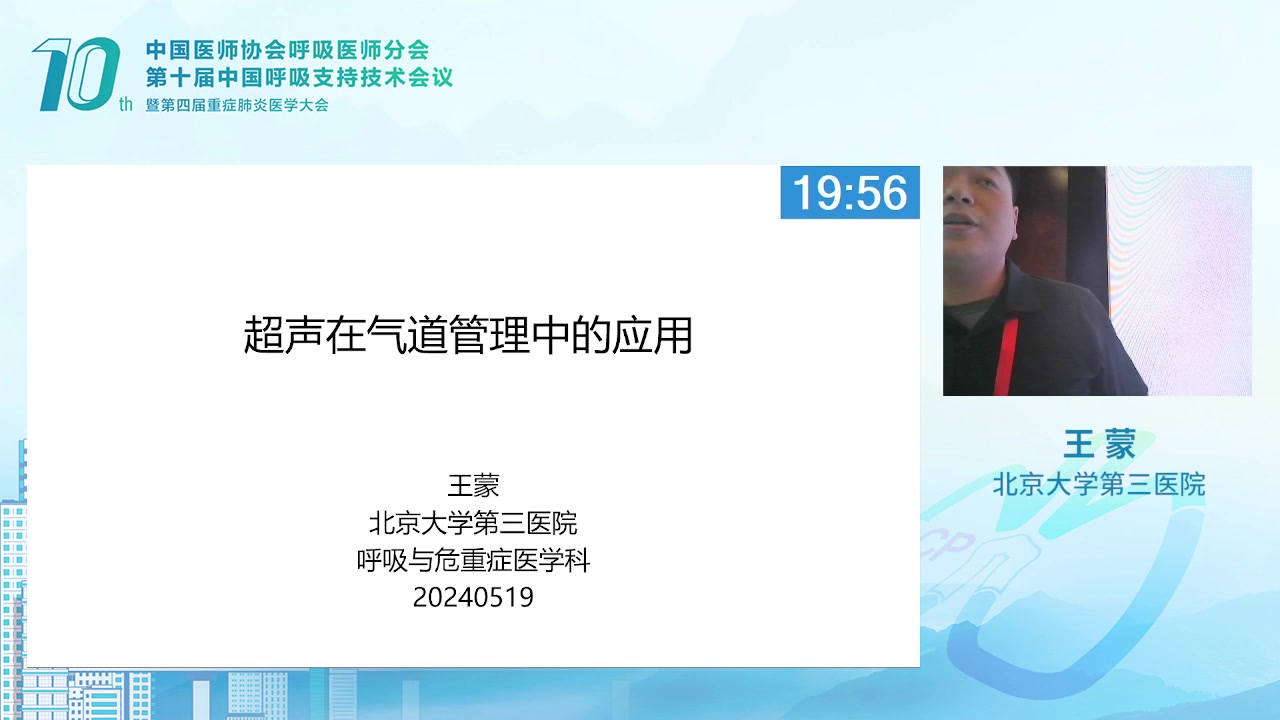 10th
中国医师协会呼吸医师分会
第十届中国呼吸支持技术会议
暨第四届重症肺炎医学大会

19:56

超声在气道管理中的应用

王蒙
北京大学第三医院
呼吸与危重症医学科
20240519

王 蒙
北京大学第三医院